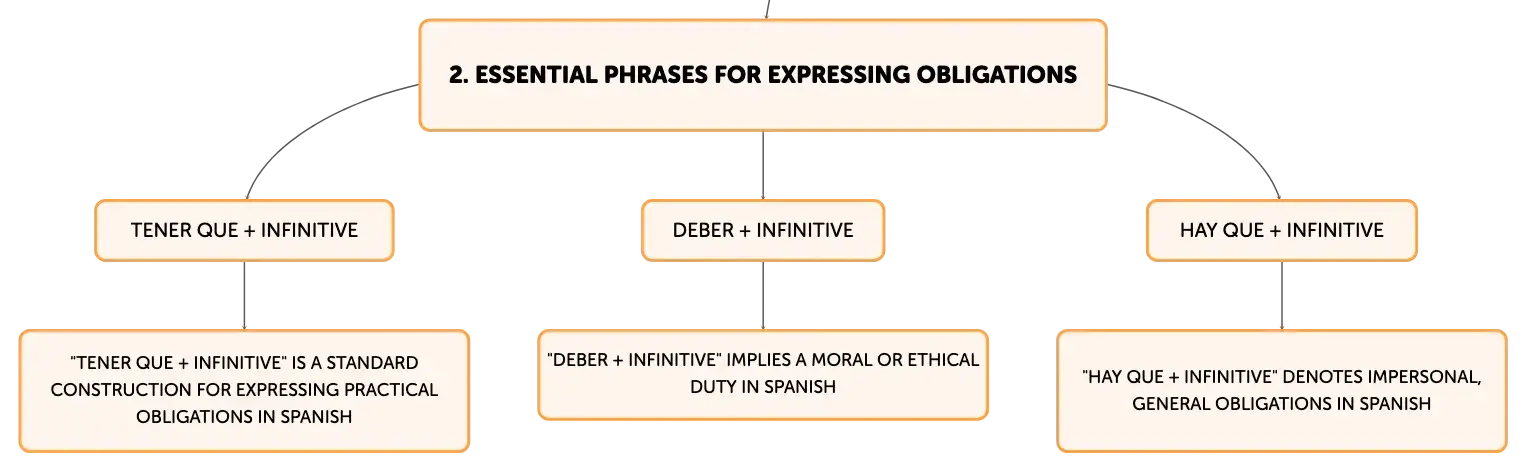 2. ESSENTIAL PHRASES FOR EXPRESSING OBLIGATIONS

TENER QUE + INFINITIVE

"TENER QUE + INFINITIVE" IS A STANDARD CONSTRUCTION FOR EXPRESSING PRACTICAL OBLIGATIONS IN SPANISH

DEBER + INFINITIVE

"DEBER + INFINITIVE" IMPLIES A MORAL OR ETHICAL DUTY IN SPANISH

HAY QUE + INFINITIVE

"HAY QUE + INFINITIVE" DENOTES IMPERSONAL, GENERAL OBLIGATIONS IN SPANISH